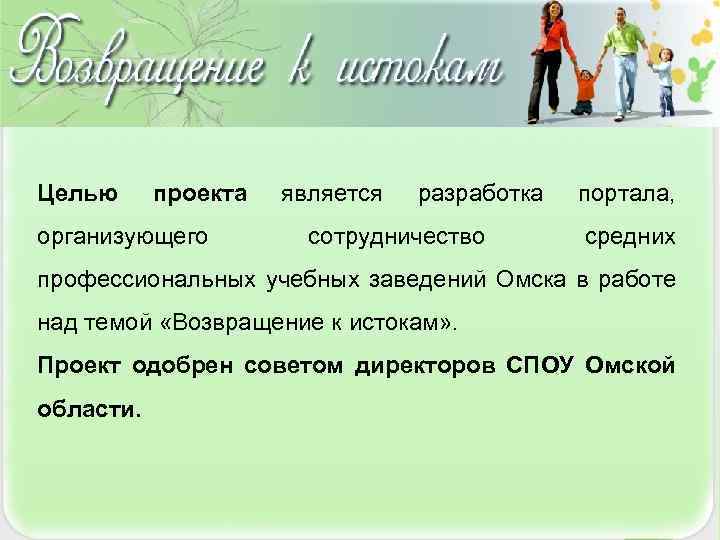 Возвращение к истокам

Целью проекта является разработка портала, организующего сотрудничество средних профессиональных учебных заведений Омска в работе над темой «Возвращение к истокам».

Проект одобрен советом директоров СПОУ Омской области.